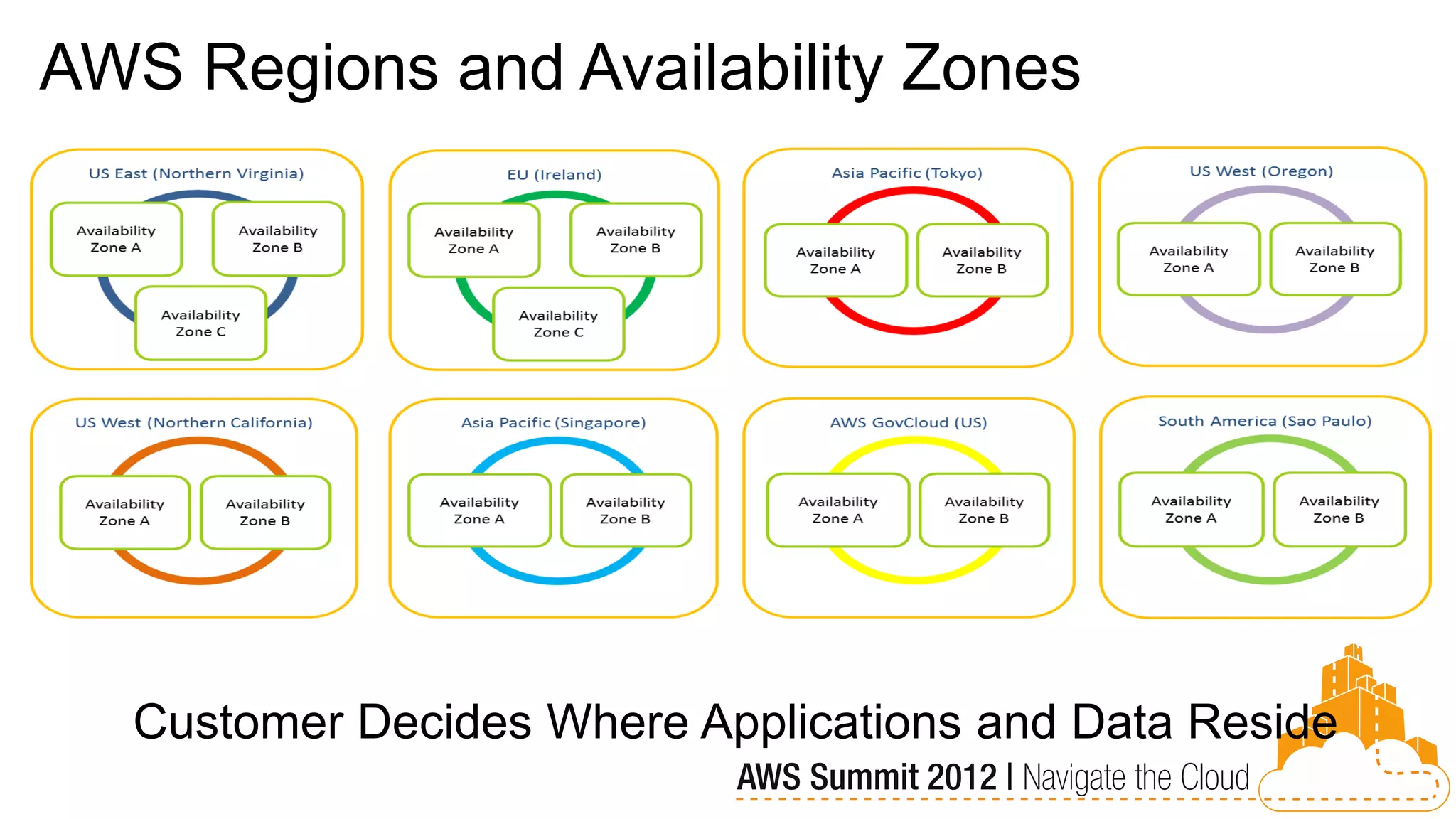 AWS Regions and Availability Zones

US East (Northern Virginia)

Availability Zone A

Availability Zone B

Availability Zone C

EU (Ireland)

Availability Zone A

Availability Zone B

Availability Zone C

Asia Pacific (Tokyo)

Availability Zone A

Availability Zone B

US West (Oregon)

Availability Zone A

Availability Zone B

US West (Northern California)

Availability Zone A

Availability Zone B

Asia Pacific (Singapore)

Availability Zone A

Availability Zone B

AWS GovCloud (US)

Availability Zone A

Availability Zone B

South America (Sao Paulo)

Availability Zone A

Availability Zone B

Customer Decides Where Applications and Data Reside

AWS Summit 2012 | Navigate the Cloud